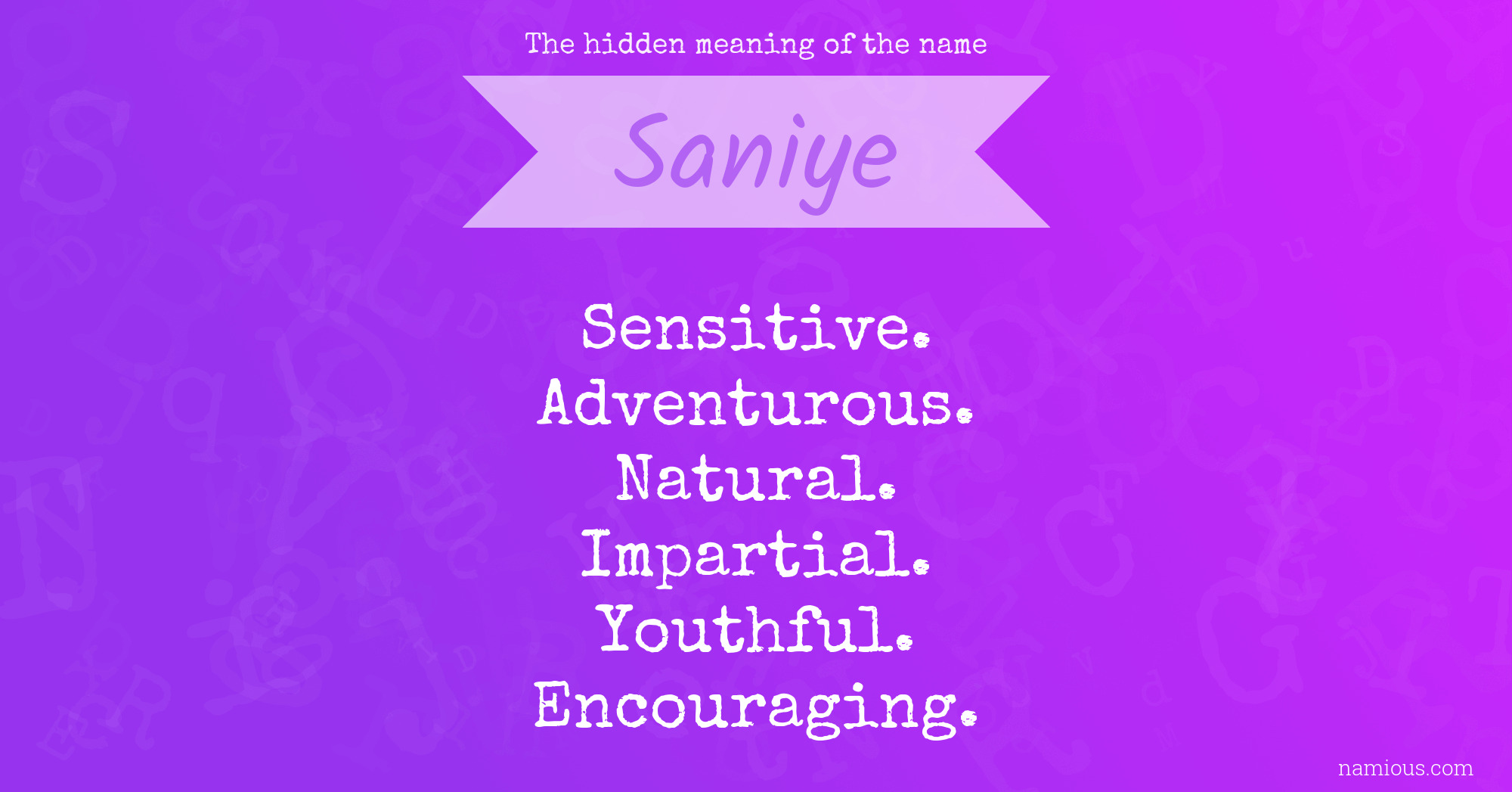 The hidden meaning of the name

Saniye

Sensitive.
Adventurous.
Natural.
Impartial.
Youthful.
Encouraging.

namious.com